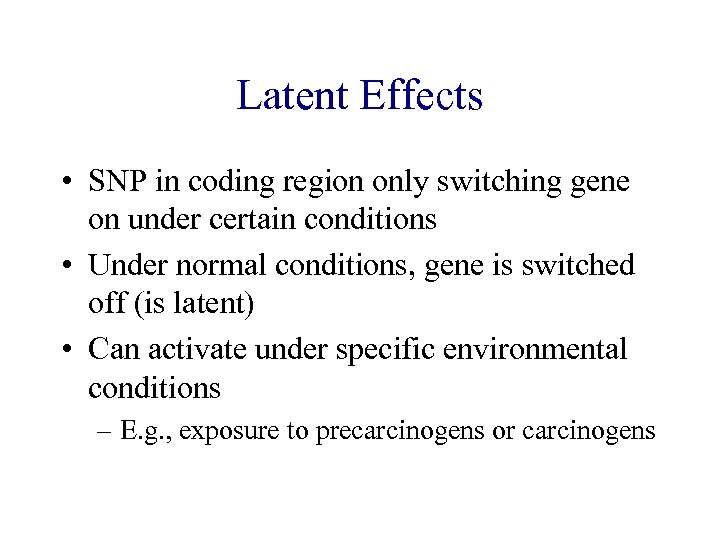 Latent Effects

• SNP in coding region only switching gene on under certain conditions
• Under normal conditions, gene is switched off (is latent)
• Can activate under specific environmental conditions
– E.g., exposure to precarcinogens or carcinogens